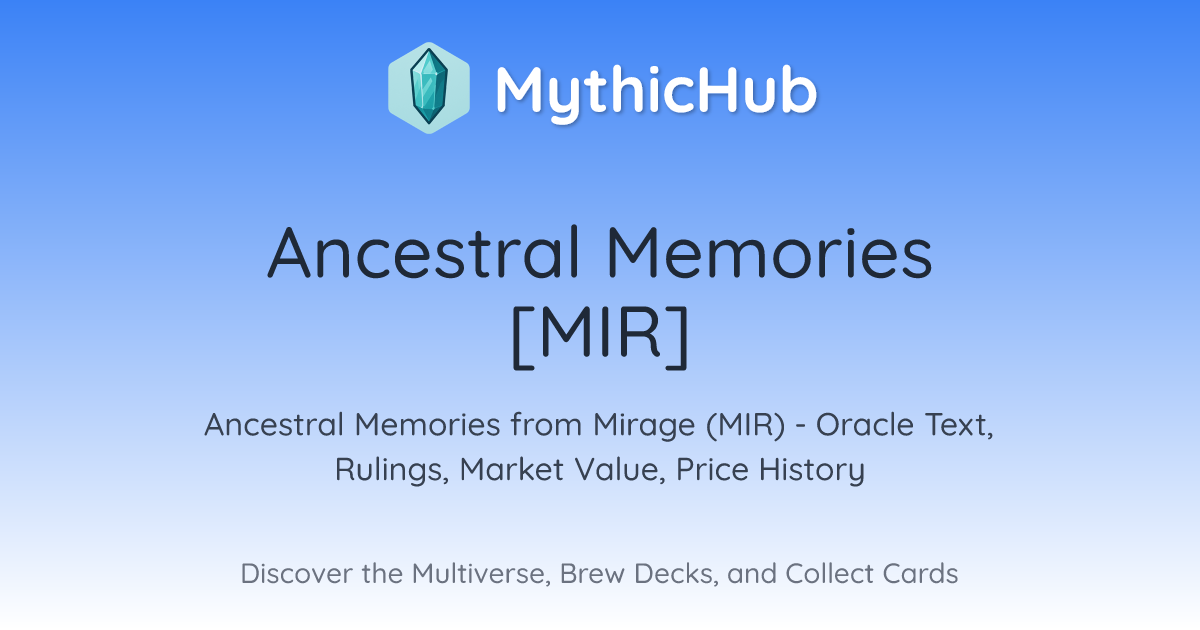 MythicHub

Ancestral Memories [MIR]

Ancestral Memories from Mirage (MIR) - Oracle Text, Rulings, Market Value, Price History

Discover the Multiverse, Brew Decks, and Collect Cards